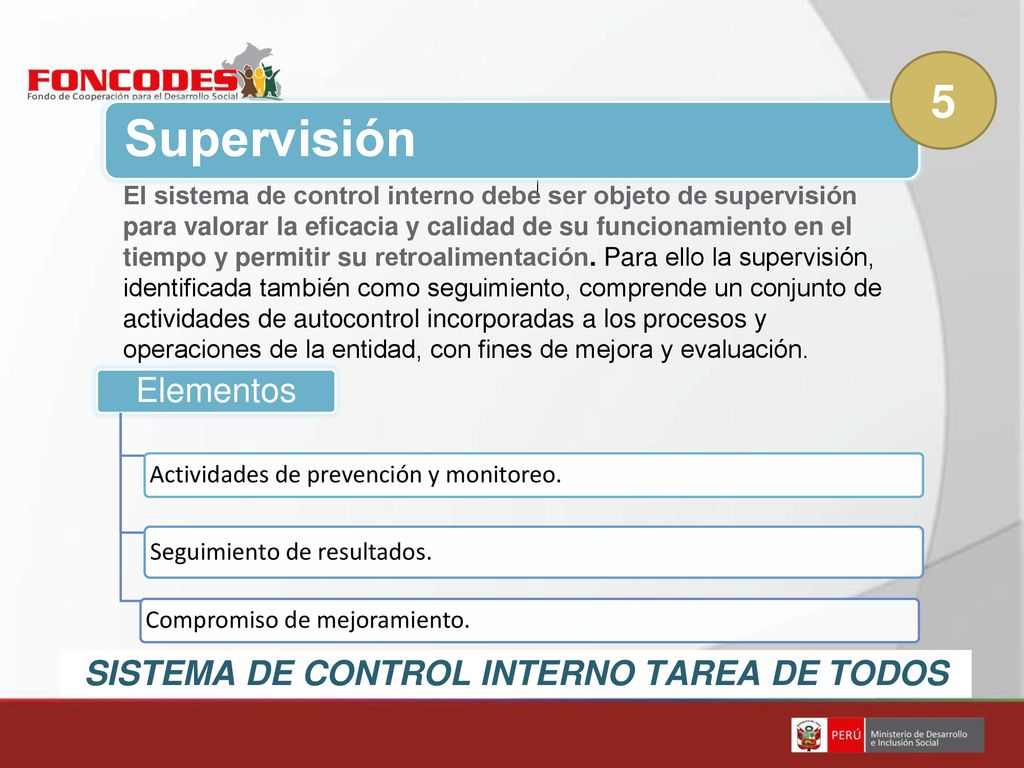 FONCODES
Fondo de Cooperación para el Desarrollo Social

5

Supervisión

El sistema de control interno debe ser objeto de supervisión para valorar la eficacia y calidad de su funcionamiento en el tiempo y permitir su retroalimentación. Para ello la supervisión, identificada también como seguimiento, comprende un conjunto de actividades de autocontrol incorporadas a los procesos y operaciones de la entidad, con fines de mejora y evaluación.

Elementos

Actividades de prevención y monitoreo.

Seguimiento de resultados.

Compromiso de mejoramiento.

SISTEMA DE CONTROL INTERNO TAREA DE TODOS

PERÚ Ministerio de Desarrollo e Inclusión Social